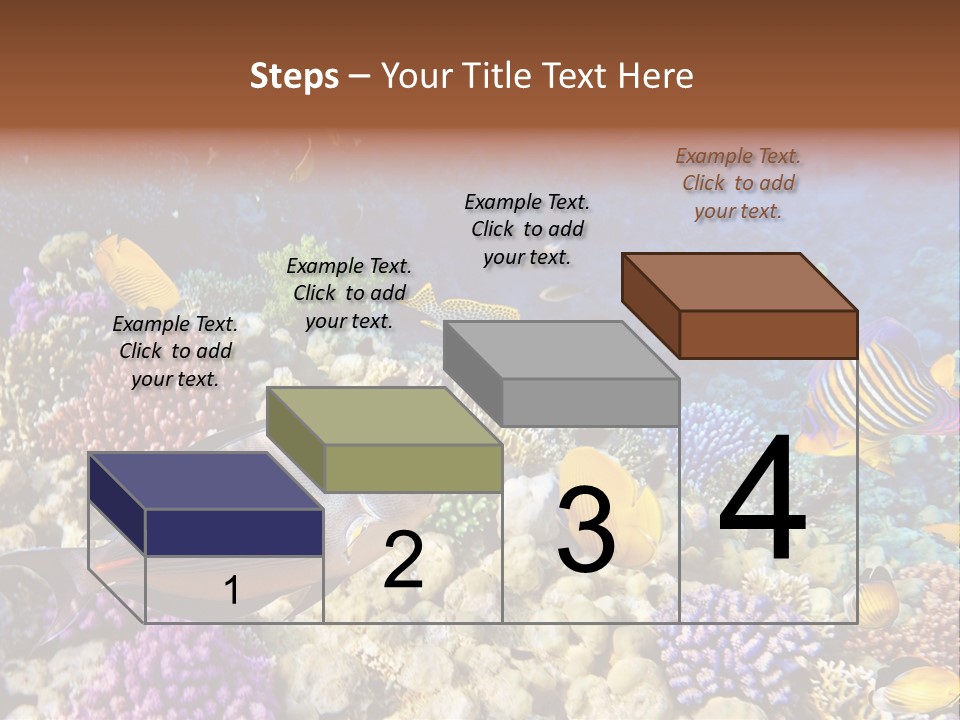 Steps – Your Title Text Here

Example Text. Click to add your text.

Example Text. Click to add your text.

Example Text. Click to add your text.

Example Text. Click to add your text.

1

2

3

4